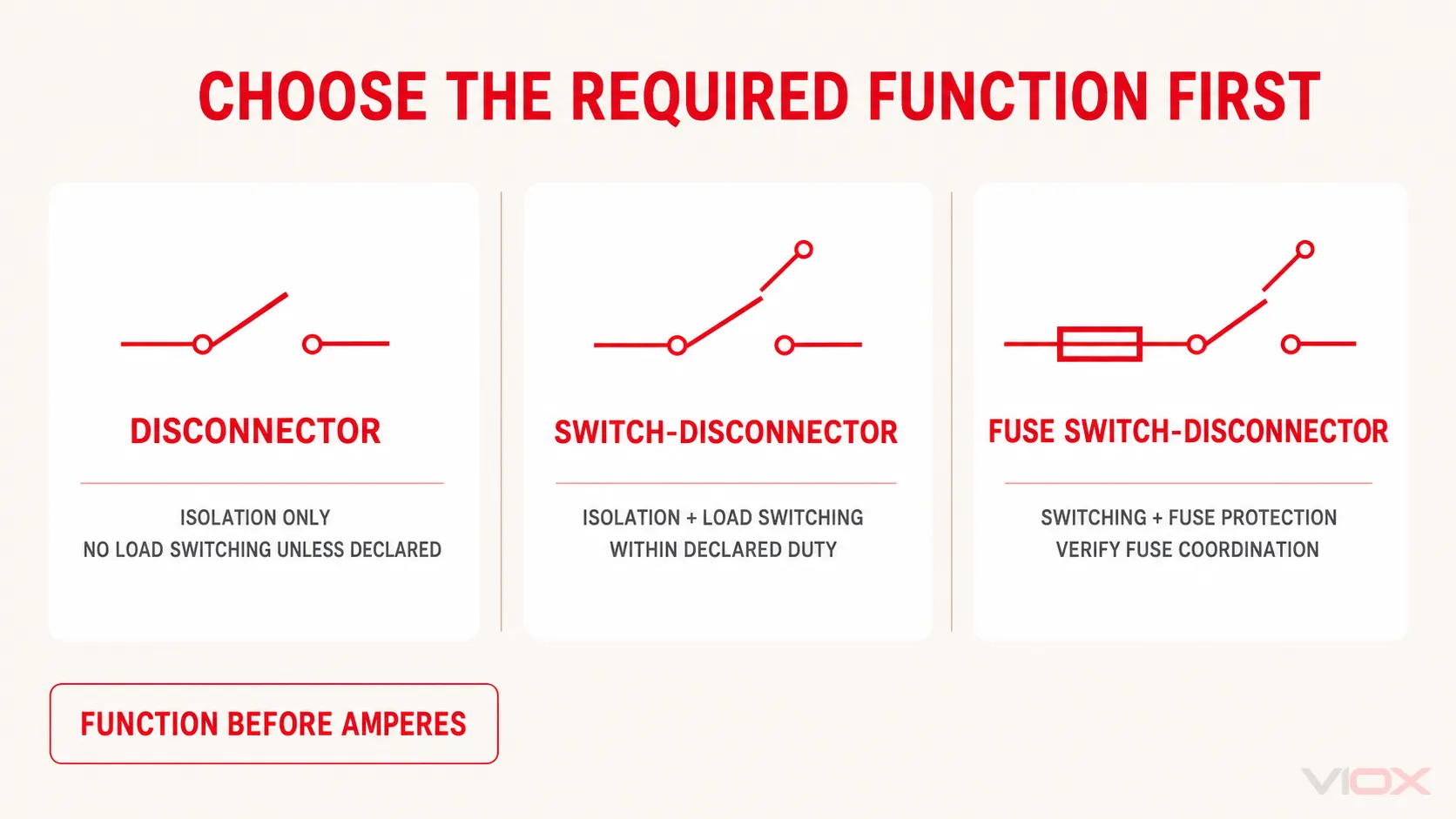 CHOOSE THE REQUIRED FUNCTION FIRST

DISCONNECTOR

ISOLATION ONLY
NO LOAD SWITCHING UNLESS DECLARED

SWITCH-DISCONNECTOR

ISOLATION + LOAD SWITCHING
WITHIN DECLARED DUTY

FUSE SWITCH-DISCONNECTOR

SWITCHING + FUSE PROTECTION
VERIFY FUSE COORDINATION

FUNCTION BEFORE AMPERES

VIOX